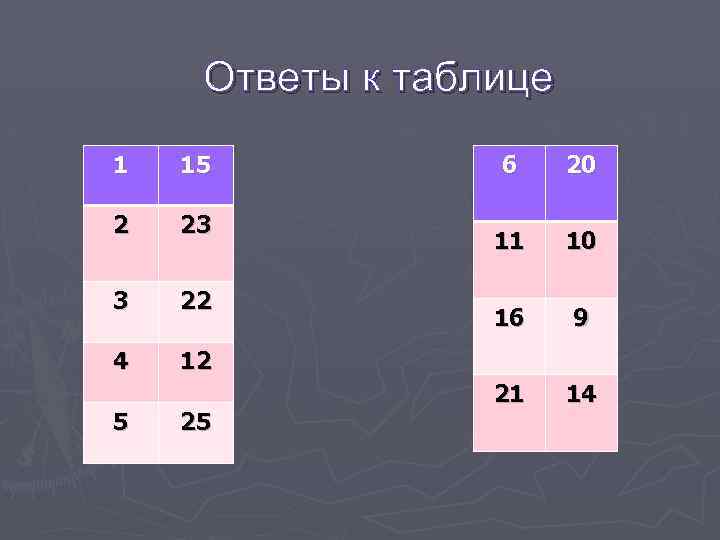 Ответы к таблице

| 1 | 15 |
|---|---|
| 2 | 23 |
| 3 | 22 |
| 4 | 12 |
| 5 | 25 |

| 6 | 20 |
|---|---|
| 11 | 10 |
| 16 | 9 |
| 21 | 14 |